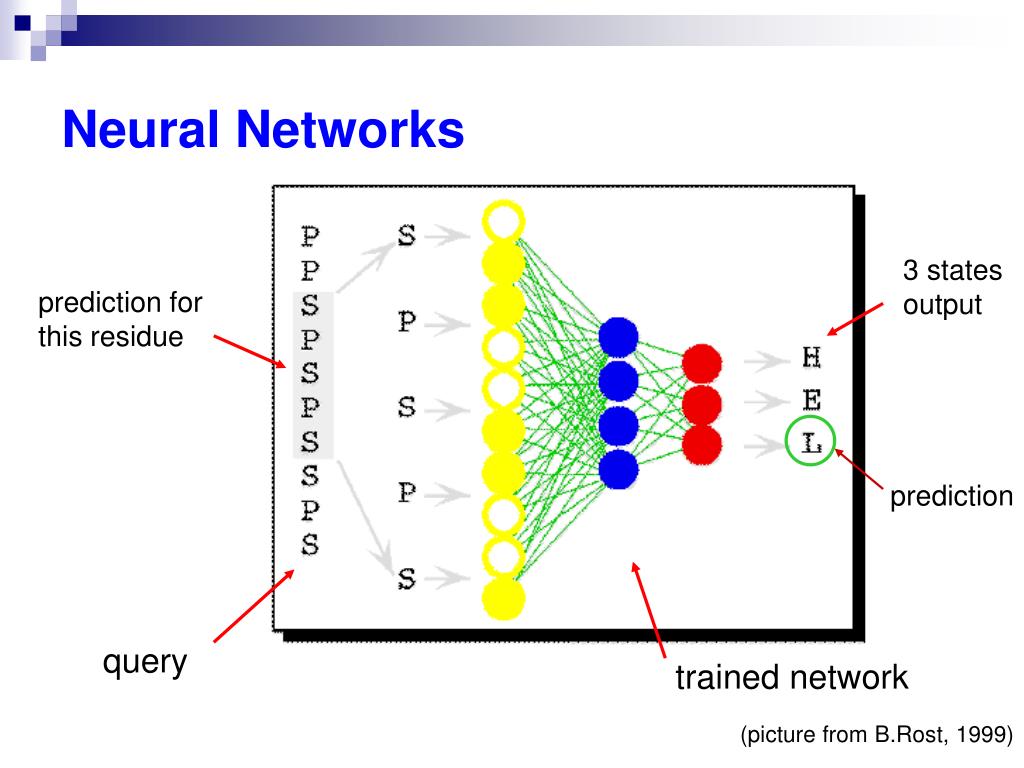 Neural Networks

prediction for this residue

P
P
S
P
S
P
S
S
P
S

S
P
S
P
S

H
E
L

3 states output

prediction

query

trained network

(picture from B.Rost, 1999)